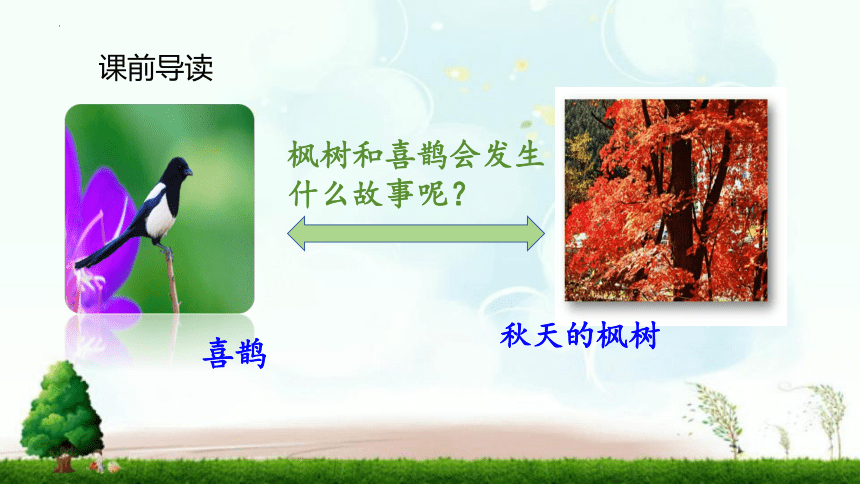 课前导读

枫树和喜鹊会发生什么故事呢？

喜鹊

秋天的枫树